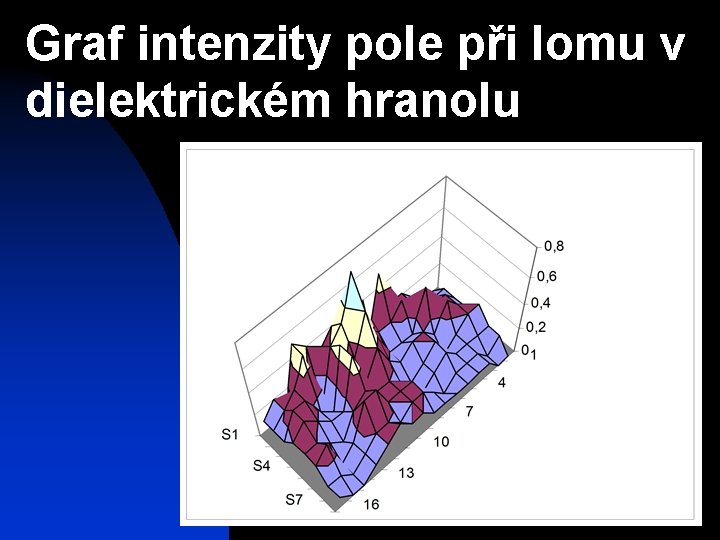 Graf intenzity pole při lomu v dielektrickém hranolu

0,8
0,6
0,4
0,2
0
1
4
7
10
13
16
S1
S4
S7